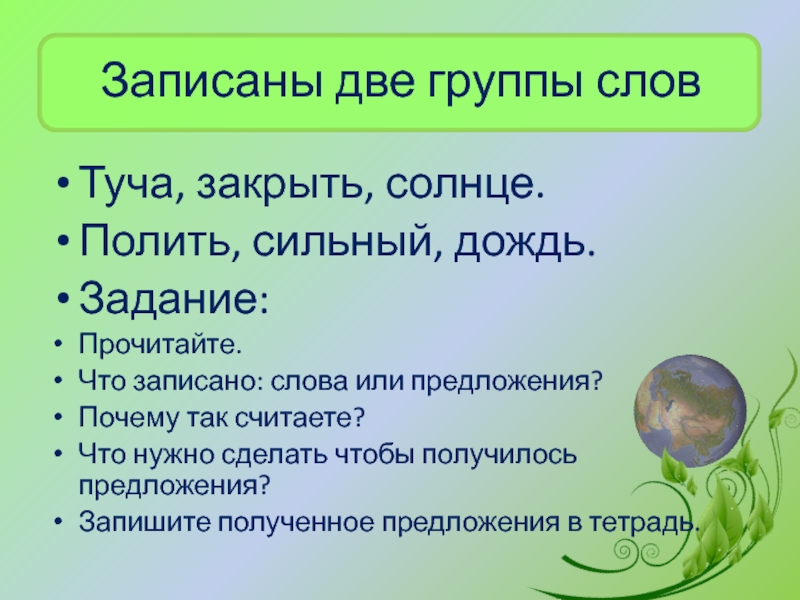 Записаны две группы слов

• Туча, закрыть, солнце.
• Полить, сильный, дождь.
• Задание:
• Прочитайте.
• Что записано: слова или предложения?
• Почему так считаете?
• Что нужно сделать чтобы получилось предложения?
• Запишите полученное предложения в тетрадь.